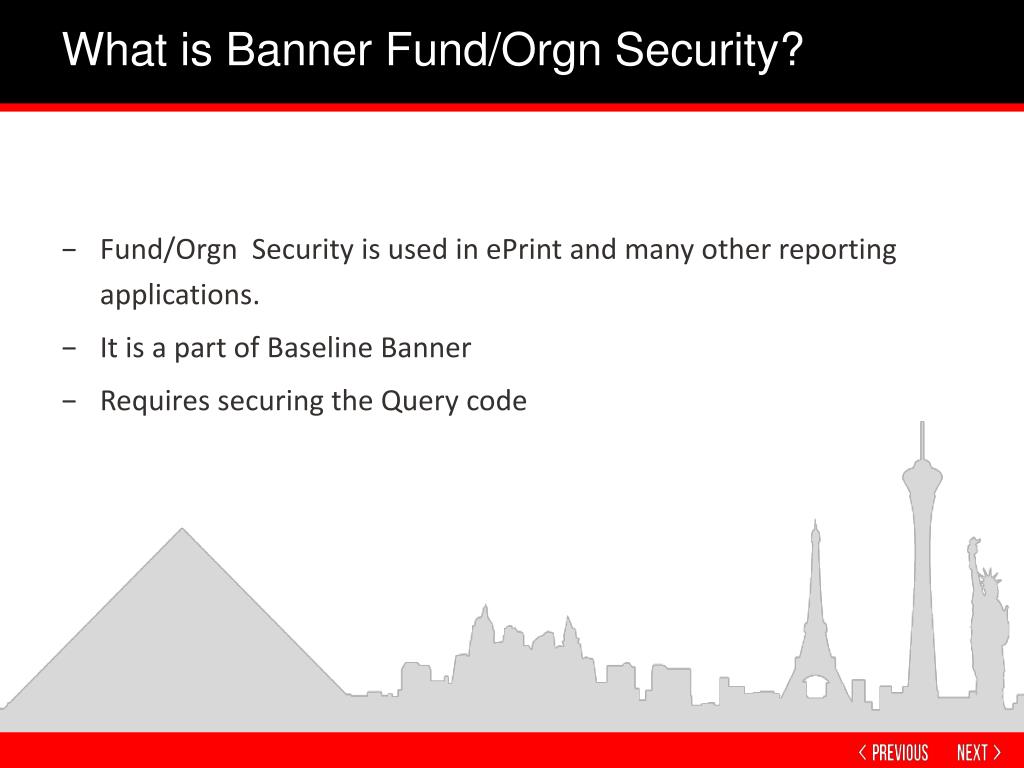 What is Banner Fund/Orgn Security?

− Fund/Orgn Security is used in ePrint and many other reporting applications.

− It is a part of Baseline Banner

− Requires securing the Query code

< PREVIOUS NEXT >